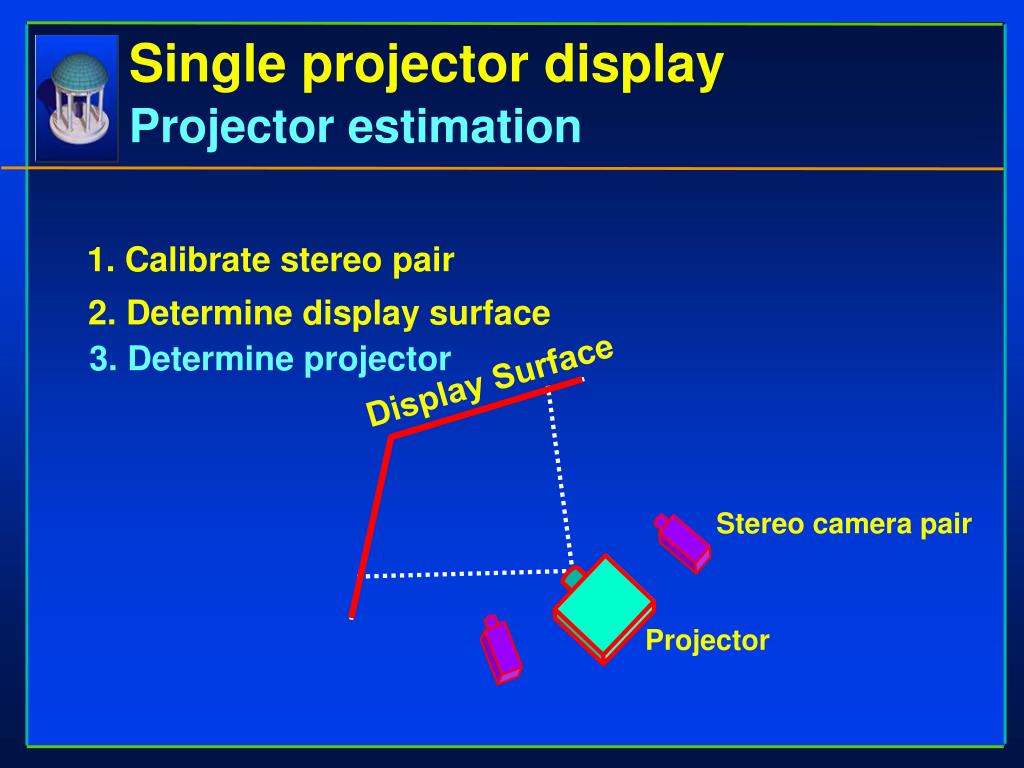 Single projector display
Projector estimation

1. Calibrate stereo pair

2. Determine display surface

3. Determine projector

Display Surface

Stereo camera pair

Projector